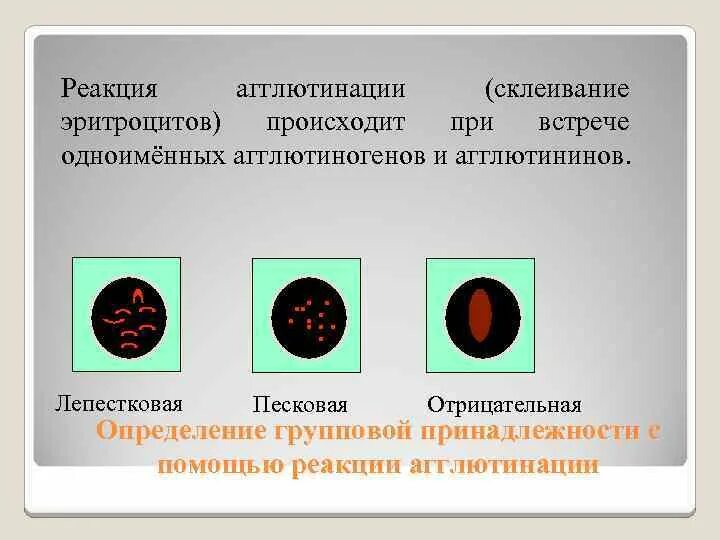 Реакция агглютинации (склеивание эритроцитов) происходит при встрече одноимённых агглютиногенов и агглютининов.

Лепестковая

Песковая

Отрицательная

Определение групповой принадлежности с помощью реакции агглютинации